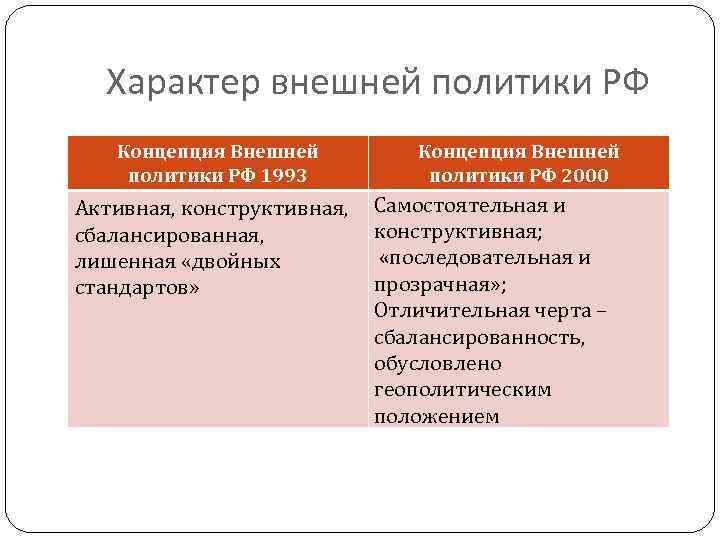 Характер внешней политики РФ

| Концепция Внешней политики РФ 1993 | Концепция Внешней политики РФ 2000 |
|---|---|
| Активная, конструктивная, сбалансированная, лишенная «двойных стандартов» | Самостоятельная и конструктивная; «последовательная и прозрачная»; Отличительная черта – сбалансированность, обусловлено геополитическим положением |